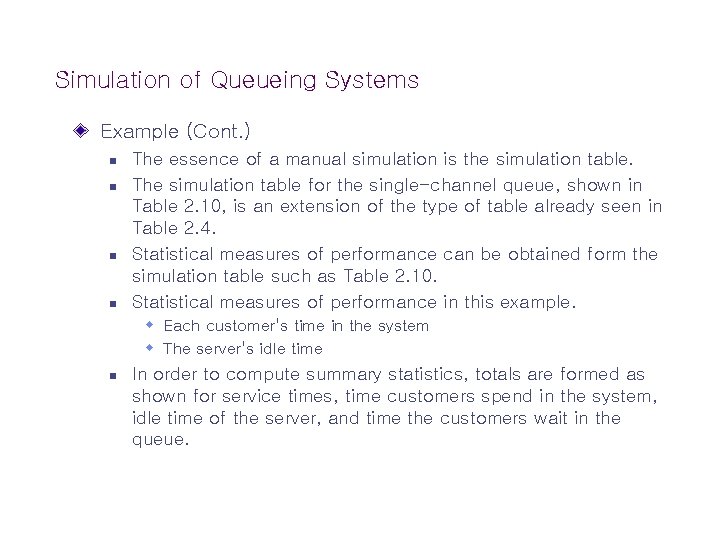 Simulation of Queueing Systems

Example (Cont.)

The essence of a manual simulation is the simulation table.

The simulation table for the single-channel queue, shown in Table 2.10, is an extension of the type of table already seen in Table 2.4.

Statistical measures of performance can be obtained form the simulation table such as Table 2.10.

Statistical measures of performance in this example.

Each customer's time in the system

The server's idle time

In order to compute summary statistics, totals are formed as shown for service times, time customers spend in the system, idle time of the server, and time the customers wait in the queue.